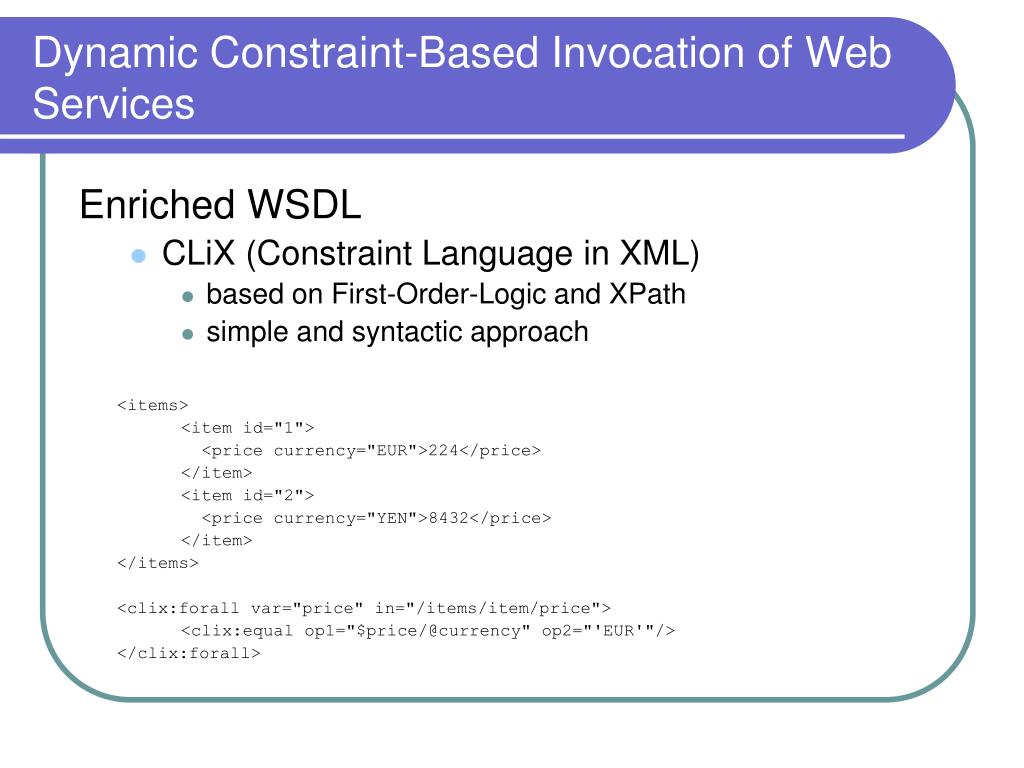 Dynamic Constraint-Based Invocation of Web Services

Enriched WSDL

CLiX (Constraint Language in XML)

based on First-Order-Logic and XPath

simple and syntactic approach

<items>
<item id="1">
<price currency="EUR">224</price>
</item>
<item id="2">
<price currency="YEN">8432</price>
</item>
</items>

<clix:forall var="price" in="/items/item/price">
<clix:equal op1="$price/@currency" op2="'EUR'"/>
</clix:forall>